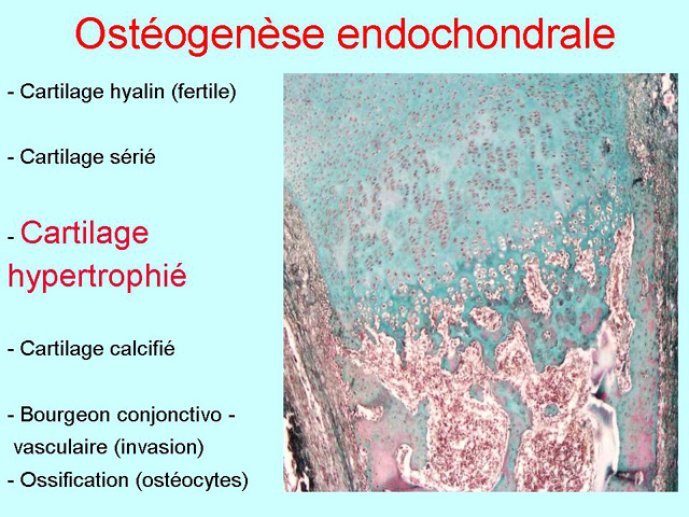 Ostéogenèse endochondrale

- Cartilage hyalin (fertile)

- Cartilage sérié

- Cartilage hypertrophié

- Cartilage calcifié

- Bourgeon conjonctivo - vasculaire (invasion)

- Ossification (ostéocytes)